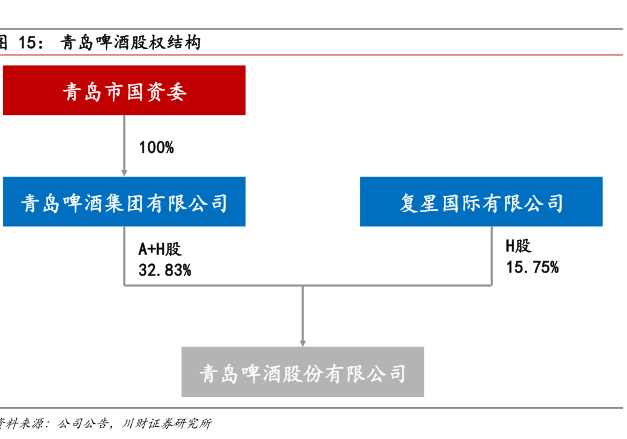 图 15：青岛啤酒股权结构

青岛市国资委

100%

青岛啤酒集团有限公司

复星国际有限公司

A+H股
32.83%

H股
15.75%

青岛啤酒股份有限公司

资料来源：公司公告，川财证券研究所